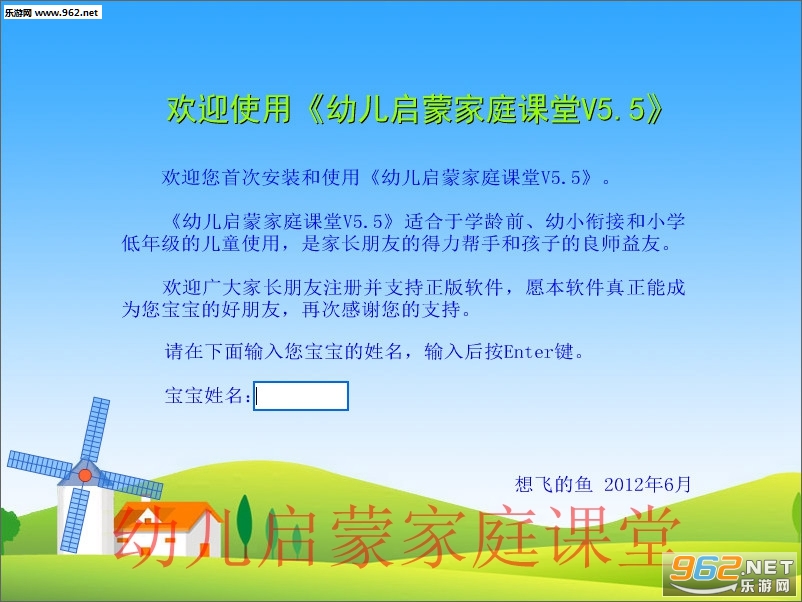 乐游网 www.962.net

欢迎使用《幼儿启蒙家庭课堂V5.5》

欢迎您首次安装和使用《幼儿启蒙家庭课堂V5.5》。

《幼儿启蒙家庭课堂V5.5》适合于学龄前、幼小衔接和小学低年级的儿童使用，是家长朋友的得力帮手和孩子的良师益友。

欢迎广大家长朋友注册并支持正版软件，愿本软件真正能成为您宝宝的好朋友，再次感谢您的支持。

请在下面输入您宝宝的姓名，输入后按Enter键。

宝宝姓名:

想飞的鱼 2012年6月

幼儿启蒙家庭课堂

962.NET 乐游网